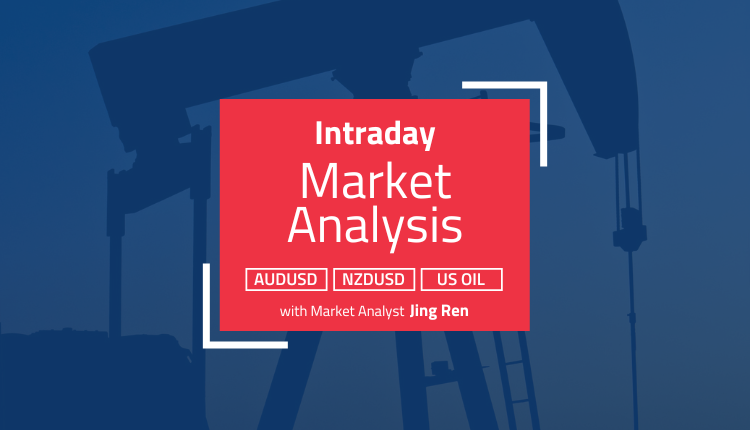 Intraday
Market Analysis

AUDUSD NZDUSD US OIL

with Market Analyst Jing Ren